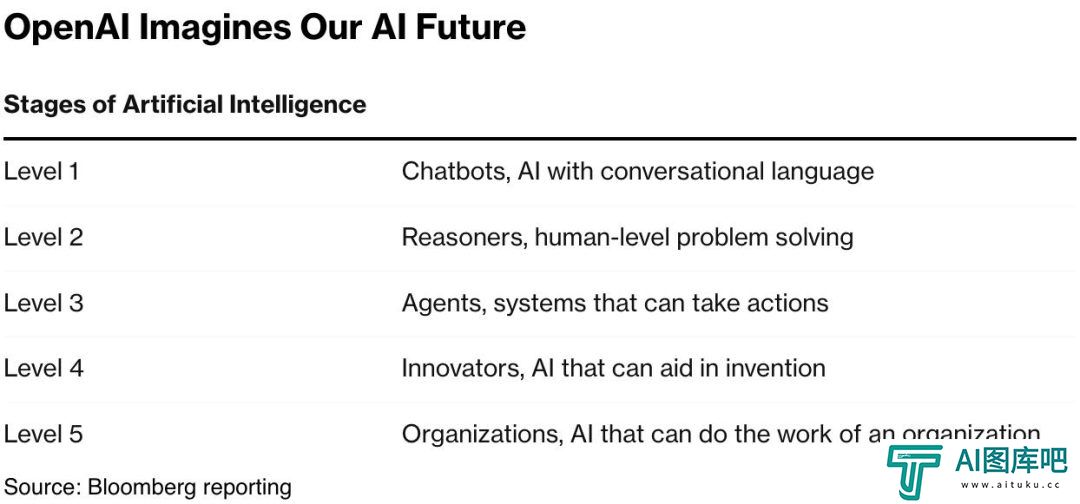 OpenAI Imagines Our AI Future

Stages of Artificial Intelligence

| | |
|---|---|
| Level 1 | Chatbots, AI with conversational language |
| Level 2 | Reasoners, human-level problem solving |
| Level 3 | Agents, systems that can take actions |
| Level 4 | Innovators, AI that can aid in invention |
| Level 5 | Organizations, AI that can do the work of an organization |

Source: Bloomberg reporting

AI图库吧
www.aituku.cc